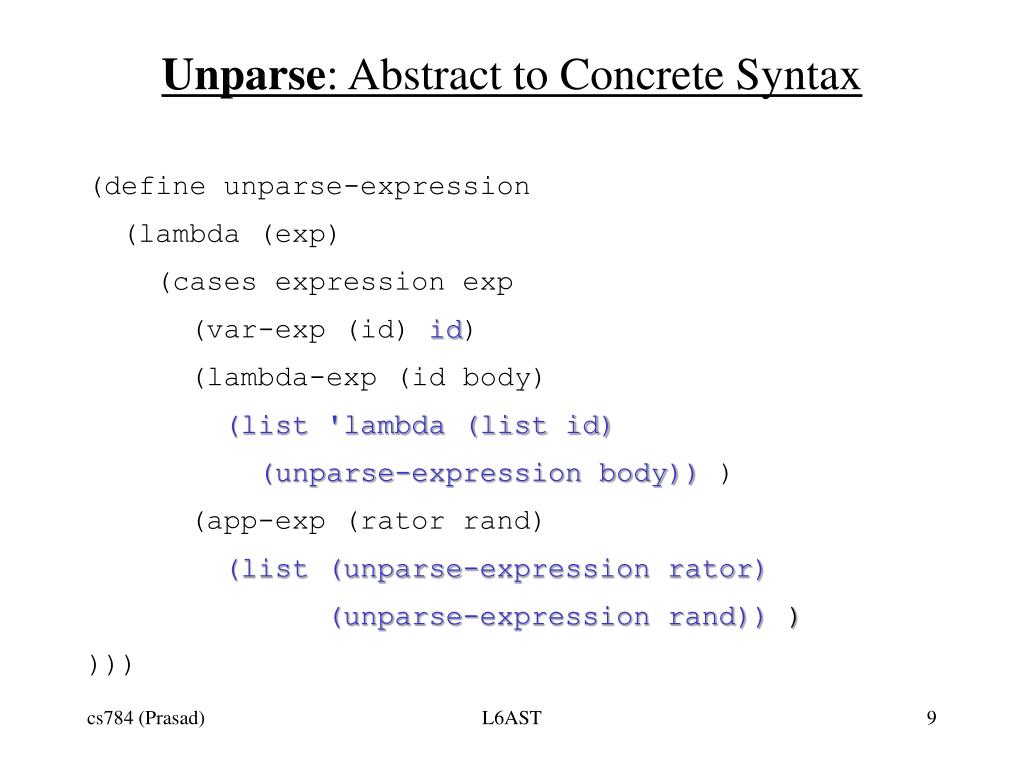 Unparse: Abstract to Concrete Syntax

(define unparse-expression
  (lambda (exp)
    (cases expression exp
      (var-exp (id) id)
      (lambda-exp (id body)
        (list 'lambda (list id)
          (unparse-expression body)) )
      (app-exp (rator rand)
        (list (unparse-expression rator)
              (unparse-expression rand)) )
)))

cs784 (Prasad)

L6AST

9